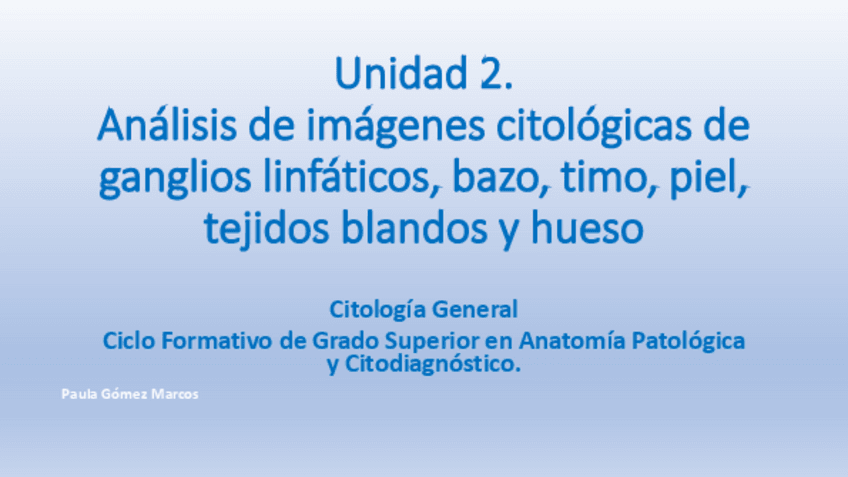 Unidad 2.
Análisis de imágenes citológicas de ganglios linfáticos, bazo, timo, piel, tejidos blandos y hueso

Citología General
Ciclo Formativo de Grado Superior en Anatomía Patológica y Citodiagnóstico.

Paula Gómez Marcos